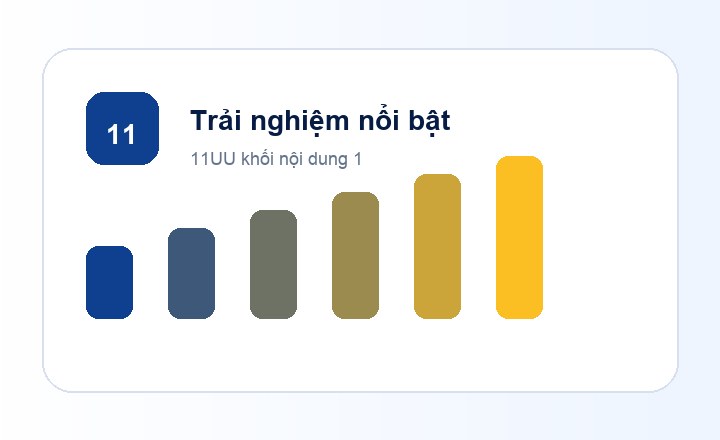 11

Trải nghiệm nổi bật

11UU khối nội dung 1